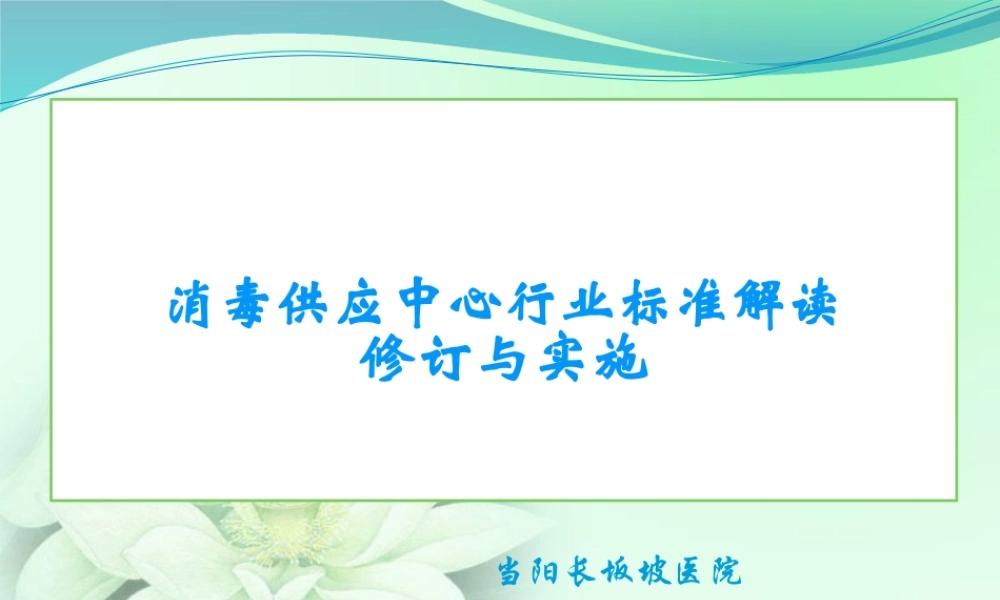 消毒供应中心行业标准解读
修订与实施

当阳长坂坡医院